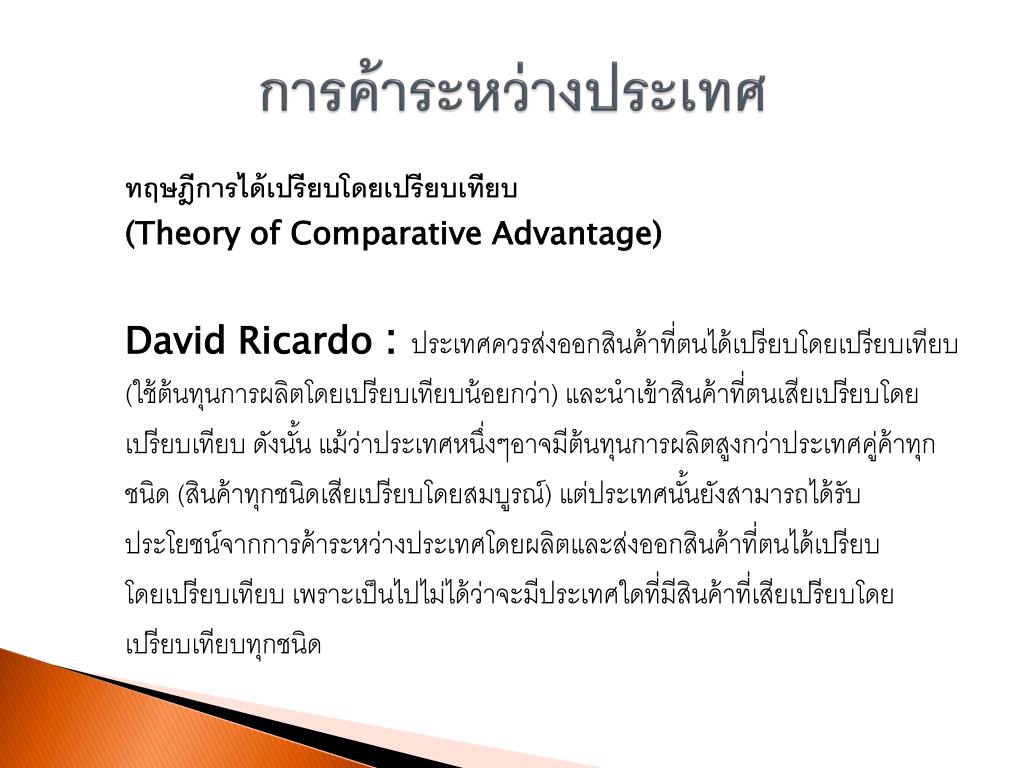 การค้าระหว่างประเทศ

ทฤษฎีการได้เปรียบโดยเปรียบเทียบ
(Theory of Comparative Advantage)

David Ricardo : ประเทศควรส่งออกสินค้าที่ตนได้เปรียบโดยเปรียบเทียบ (ใช้ต้นทุนการผลิตโดยเปรียบเทียบน้อยกว่า) และนำเข้าสินค้าที่ตนเสียเปรียบโดยเปรียบเทียบ ดังนั้น แม้ว่าประเทศหนึ่งๆอาจมีต้นทุนการผลิตสูงกว่าประเทศคู่ค้าทุกชนิด (สินค้าทุกชนิดเสียเปรียบโดยสมบูรณ์) แต่ประเทศนั้นยังสามารถได้รับประโยชน์จากการค้าระหว่างประเทศโดยผลิตและส่งออกสินค้าที่ตนได้เปรียบโดยเปรียบเทียบ เพราะเป็นไปไม่ได้ว่าจะมีประเทศใดที่มีสินค้าที่เสียเปรียบโดยเปรียบเทียบทุกชนิด